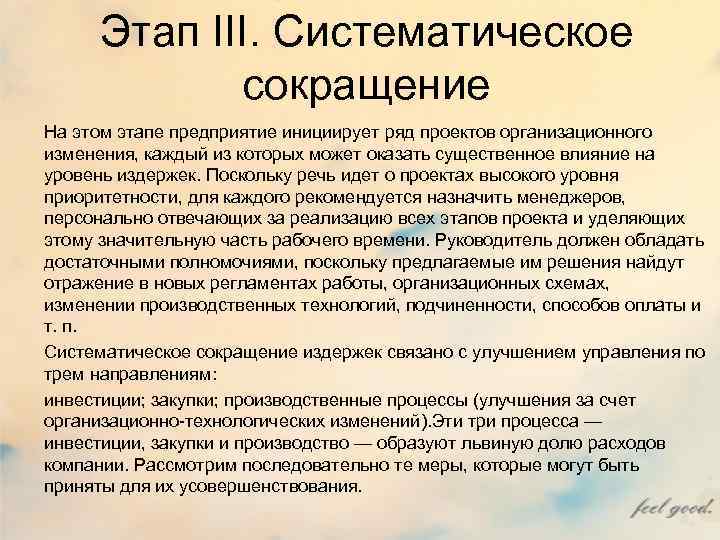 Этап III. Систематическое сокращение

На этом этапе предприятие инициирует ряд проектов организационного изменения, каждый из которых может оказать существенное влияние на уровень издержек. Поскольку речь идет о проектах высокого уровня приоритетности, для каждого рекомендуется назначить менеджеров, персонально отвечающих за реализацию всех этапов проекта и уделяющих этому значительную часть рабочего времени. Руководитель должен обладать достаточными полномочиями, поскольку предлагаемые им решения найдут отражение в новых регламентах работы, организационных схемах, изменении производственных технологий, подчиненности, способов оплаты и т. п.

Систематическое сокращение издержек связано с улучшением управления по трем направлениям:

инвестиции; закупки; производственные процессы (улучшения за счет организационно-технологических изменений).Эти три процесса — инвестиции, закупки и производство — образуют львиную долю расходов компании. Рассмотрим последовательно те меры, которые могут быть приняты для их усовершенствования.

feel good.